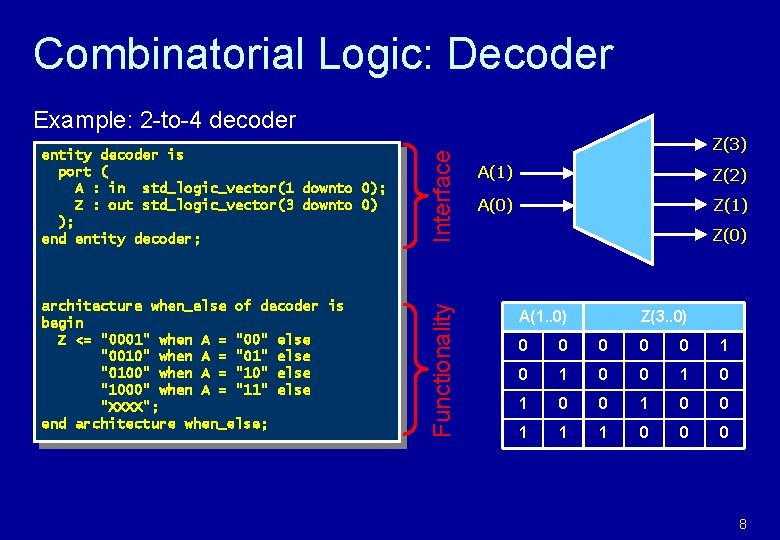 Combinatorial Logic: Decoder

Example: 2-to-4 decoder

entity decoder is
  port (
    A : in  std_logic_vector(1 downto 0);
    Z : out std_logic_vector(3 downto 0)
  );
end entity decoder;

Interface

architecture when_else of decoder is
begin
  Z <= "0001" when A = "00" else
       "0010" when A = "01" else
       "0100" when A = "10" else
       "1000" when A = "11" else
       "XXXX";
end architecture when_else;

Functionality

A(1)
A(0)
Z(3)
Z(2)
Z(1)
Z(0)

| A(1..0) | | Z(3..0) | | | |
|---|---|---|---|---|---|
| 0 | 0 | 0 | 0 | 0 | 1 |
| 0 | 1 | 0 | 0 | 1 | 0 |
| 1 | 0 | 0 | 1 | 0 | 0 |
| 1 | 1 | 1 | 0 | 0 | 0 |

8